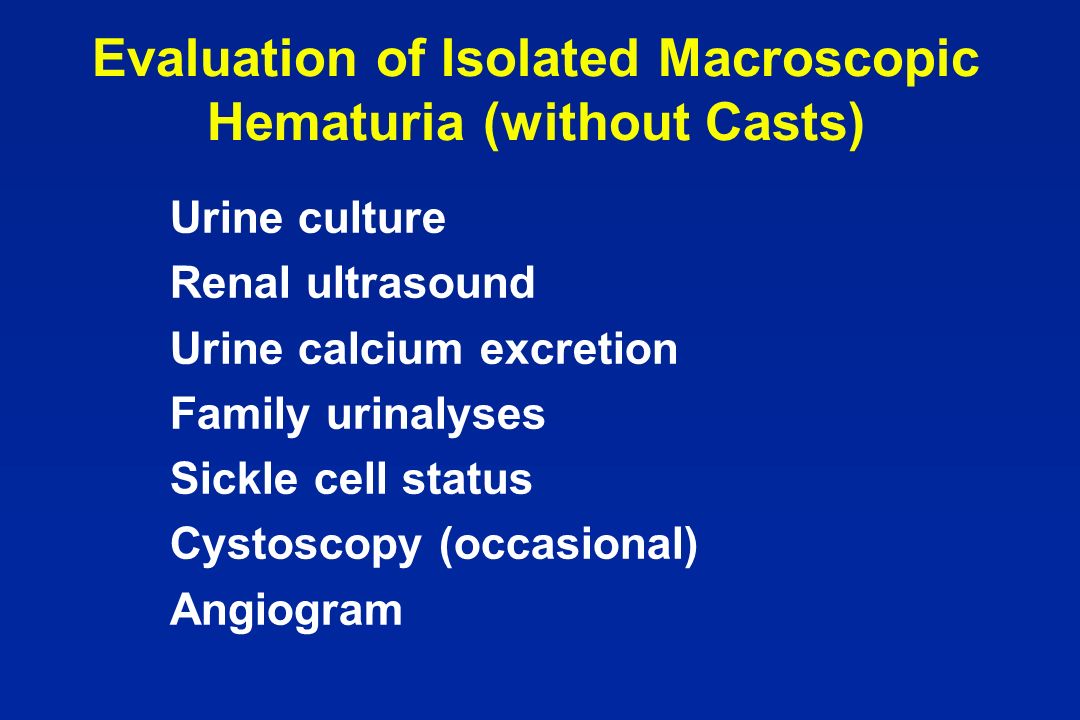 Evaluation of Isolated Macroscopic Hematuria (without Casts)

Urine culture
Renal ultrasound
Urine calcium excretion
Family urinalyses
Sickle cell status
Cystoscopy (occasional)
Angiogram